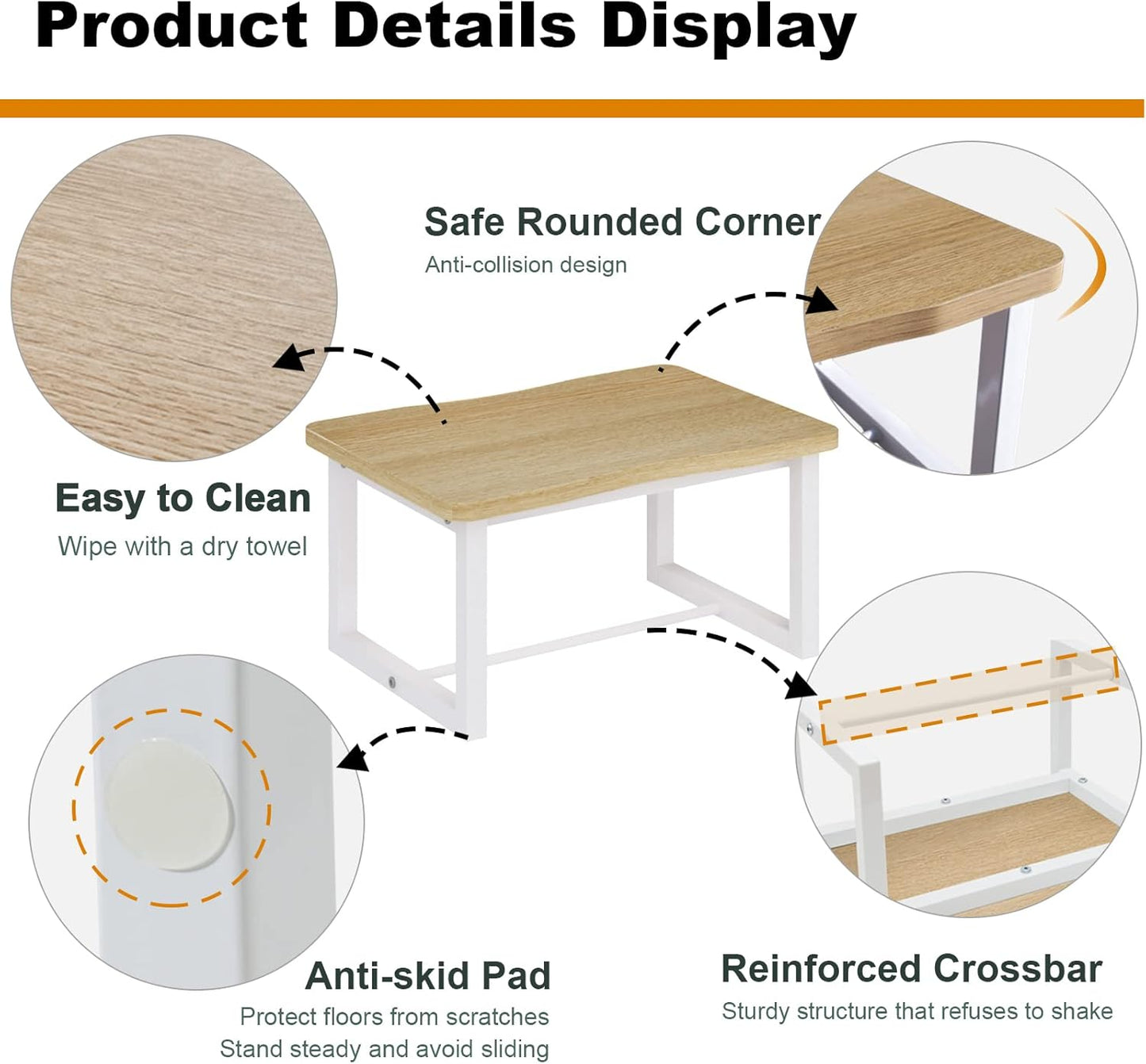 Product Details Display

Safe Rounded Corner
Anti-collision design

Easy to Clean
Wipe with a dry towel

Anti-skid Pad
Protect floors from scratches
Stand steady and avoid sliding

Reinforced Crossbar
Sturdy structure that refuses to shake